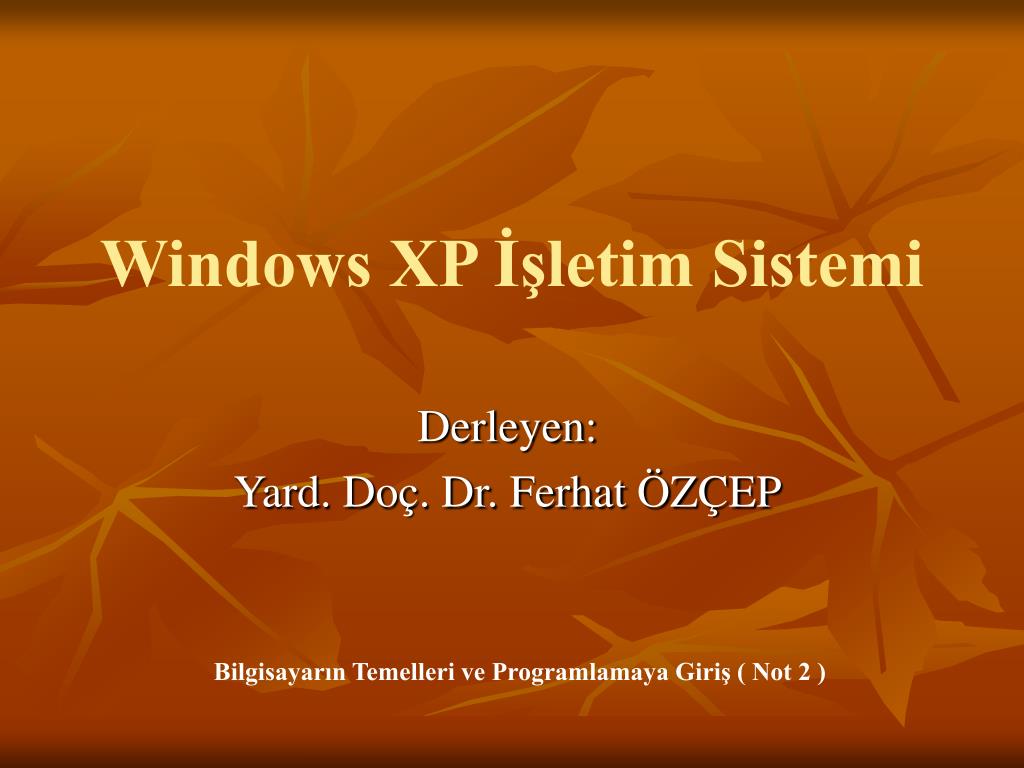 Windows XP İşletim Sistemi

Derleyen:
Yard. Doç. Dr. Ferhat ÖZÇEP

Bilgisayarın Temelleri ve Programlamaya Giriş ( Not 2 )